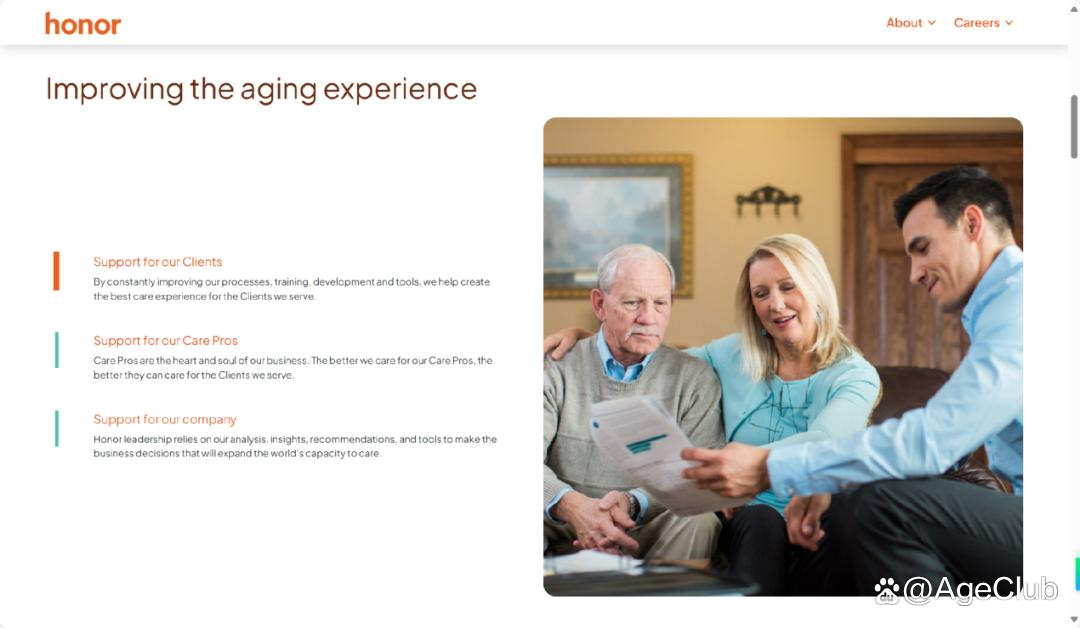 honor

About Careers

Improving the aging experience

Support for our Clients

By constantly improving our processes, training, development and tools, we help create the best care experience for the Clients we serve.

Support for our Care Pros

Care Pros are the heart and soul of our business. The better we care for our Care Pros, the better they can care for the Clients we serve.

Support for our company

Honor leadership relies on our analysis, insights, recommendations, and tools to make the business decisions that will expand the world's capacity to care.

@AgeClub